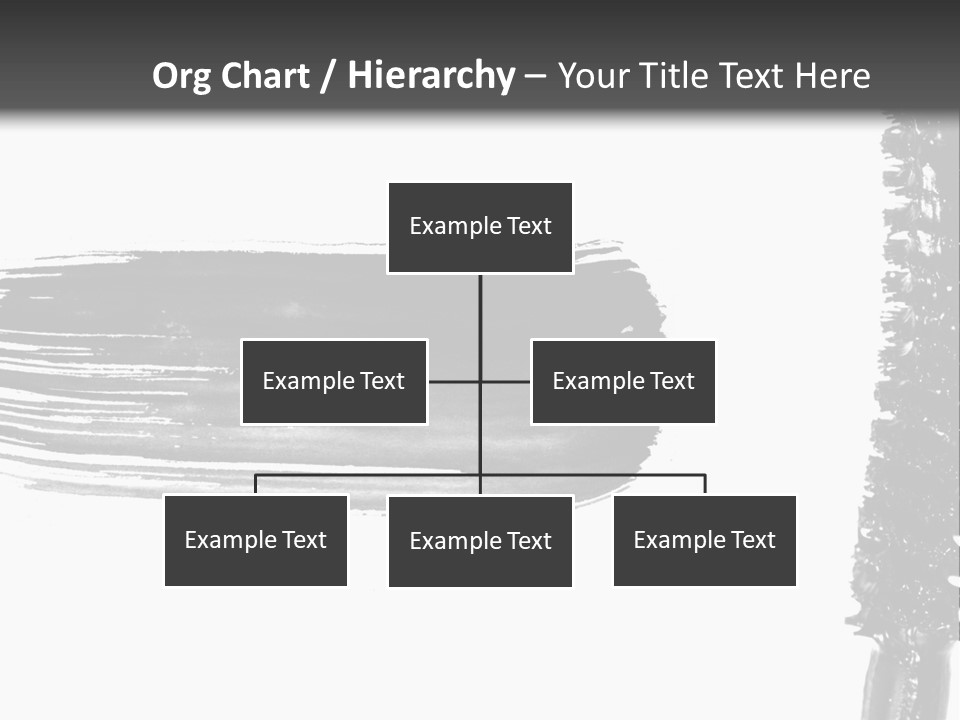 Org Chart / Hierarchy – Your Title Text Here

Example Text

Example Text

Example Text

Example Text

Example Text

Example Text